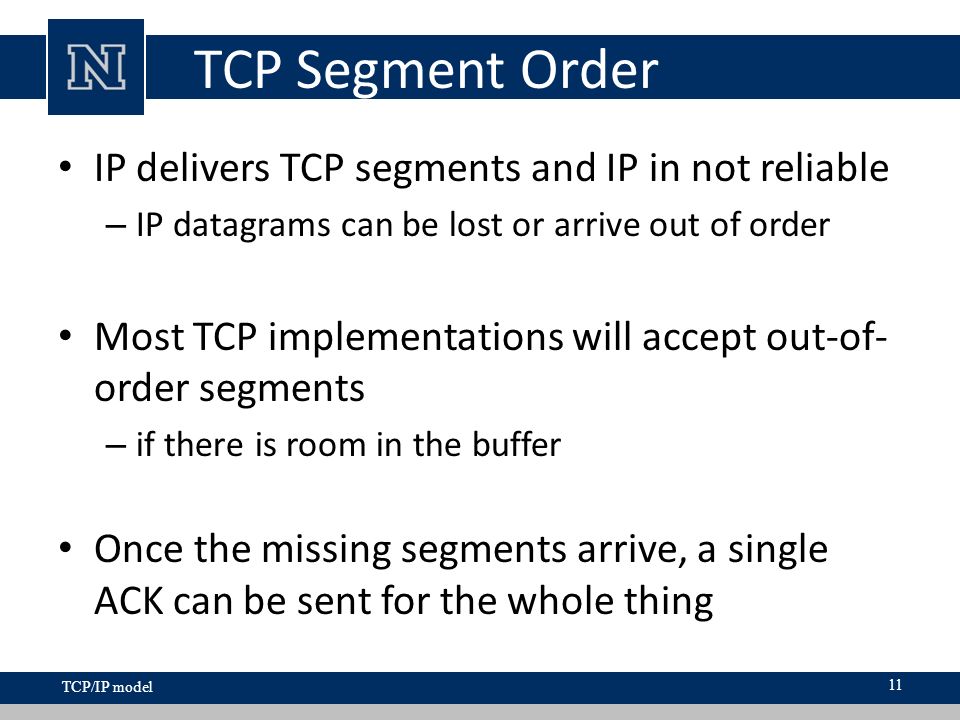 N

TCP Segment Order

• IP delivers TCP segments and IP in not reliable
  – IP datagrams can be lost or arrive out of order

• Most TCP implementations will accept out-of-order segments
  – if there is room in the buffer

• Once the missing segments arrive, a single ACK can be sent for the whole thing

TCP/IP model

11